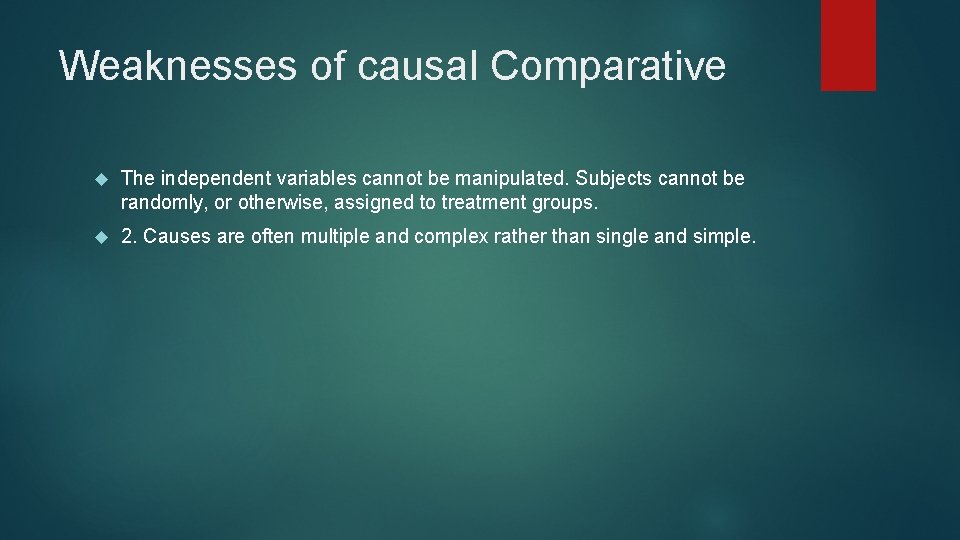 Weaknesses of causal Comparative

The independent variables cannot be manipulated. Subjects cannot be randomly, or otherwise, assigned to treatment groups.

2. Causes are often multiple and complex rather than single and simple.